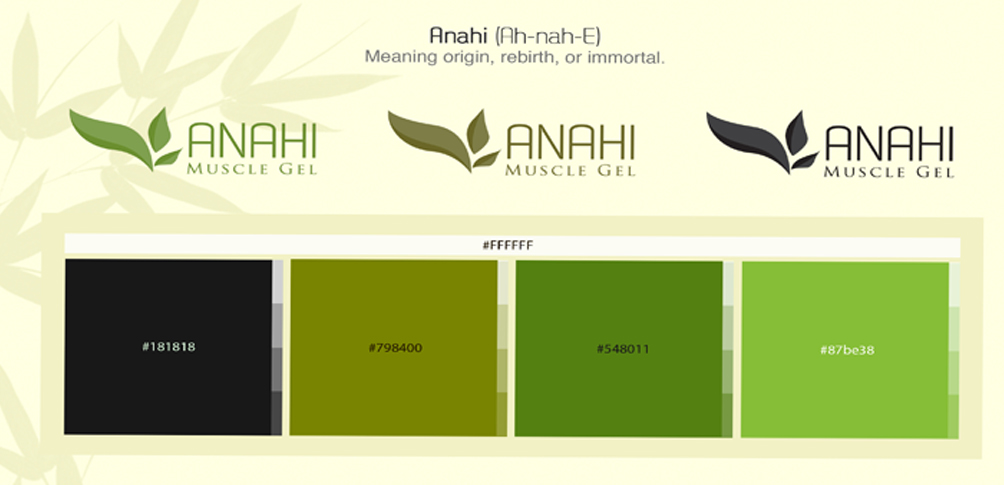 Anahi (Ah-nah-E)
Meaning origin, rebirth, or immortal.

ANAHI
MUSCLE GEL

ANAHI
MUSCLE GEL

ANAHI
MUSCLE GEL

#FFFFFF

#181818

#798400

#548011

#87be38